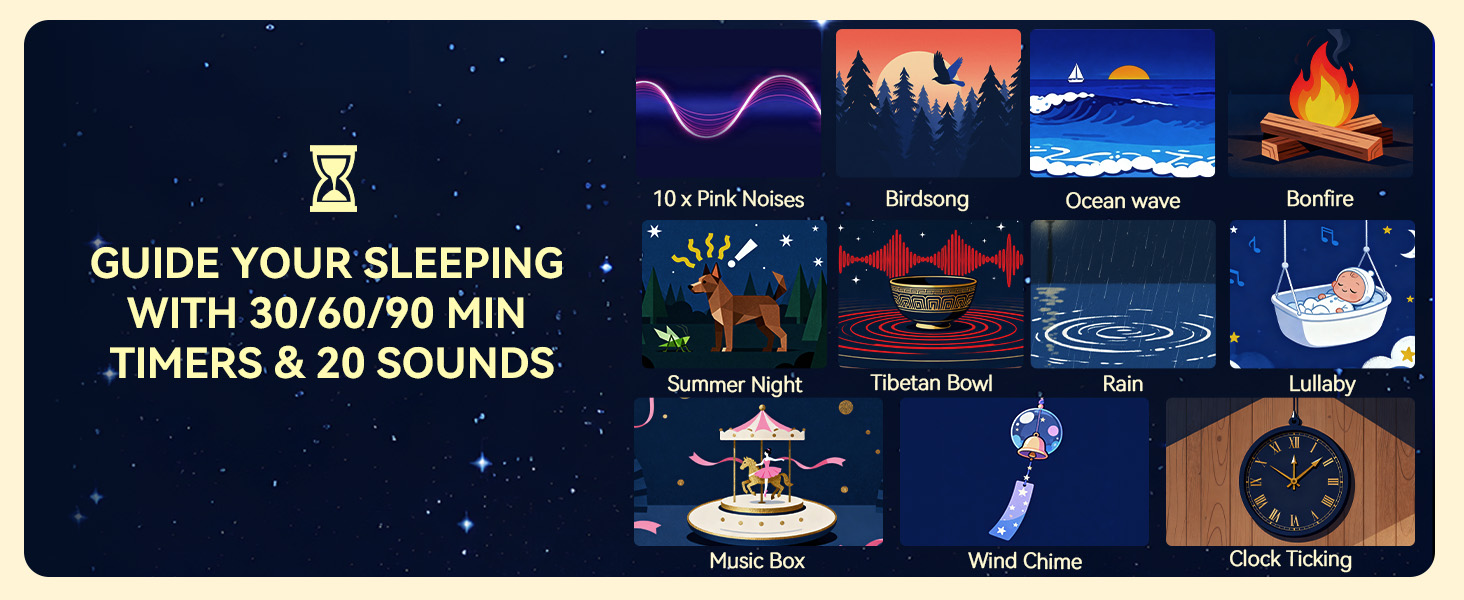 GUIDE YOUR SLEEPING WITH 30/60/90 MIN TIMERS & 20 SOUNDS

10 x Pink Noises

Birdsong

Ocean wave

Bonfire

Summer Night

Tibetan Bowl

Rain

Lullaby

Music Box

Wind Chime

Clock Ticking